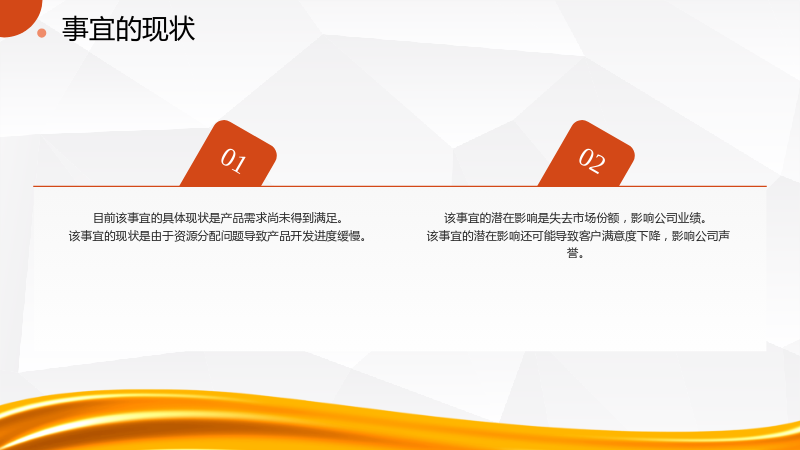 事宜的现状

01

目前该事宜的具体现状是产品需求尚未得到满足。
该事宜的现状是由于资源分配问题导致产品开发进度缓慢。

02

该事宜的潜在影响是失去市场份额，影响公司业绩。
该事宜的潜在影响还可能导致客户满意度下降，影响公司声誉。